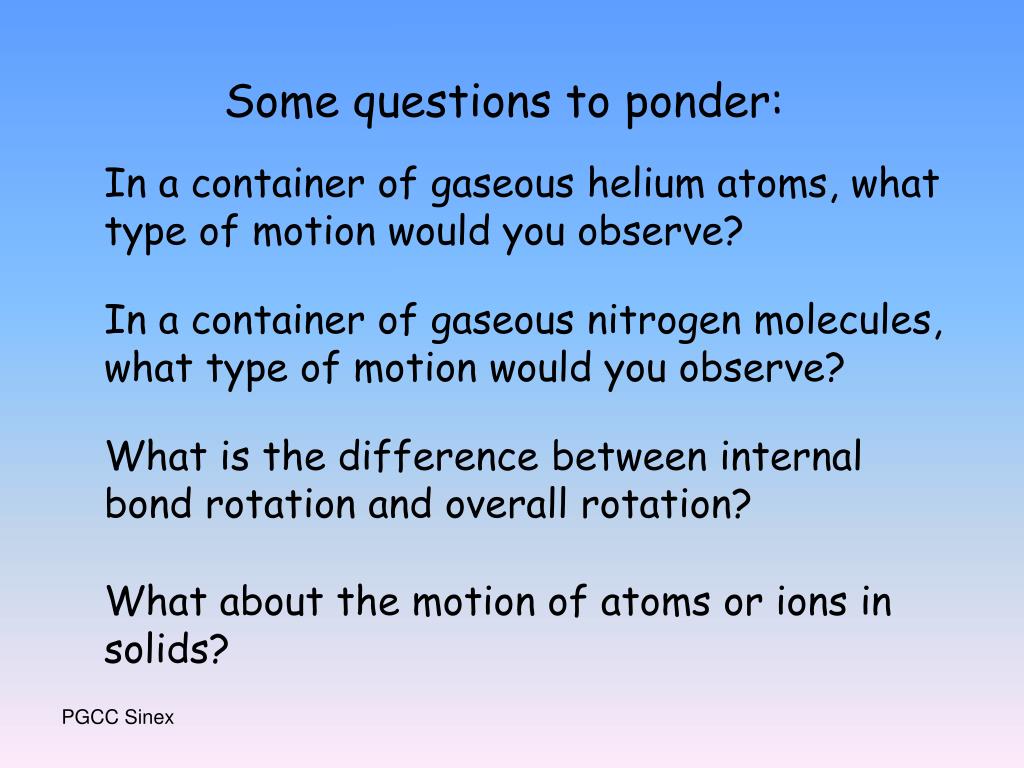 Some questions to ponder:

In a container of gaseous helium atoms, what type of motion would you observe?

In a container of gaseous nitrogen molecules, what type of motion would you observe?

What is the difference between internal bond rotation and overall rotation?

What about the motion of atoms or ions in solids?

PGCC Sinex